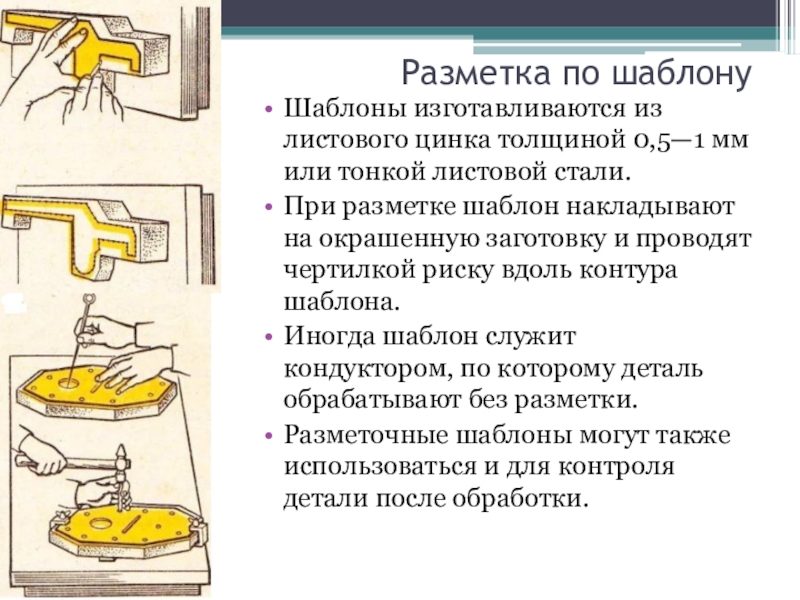 Разметка по шаблону

• Шаблоны изготавливаются из листового цинка толщиной 0,5—1 мм или тонкой листовой стали.

• При разметке шаблон накладывают на окрашенную заготовку и проводят чертилкой риску вдоль контура шаблона.

• Иногда шаблон служит кондуктором, по которому деталь обрабатывают без разметки.

• Разметочные шаблоны могут также использоваться и для контроля детали после обработки.